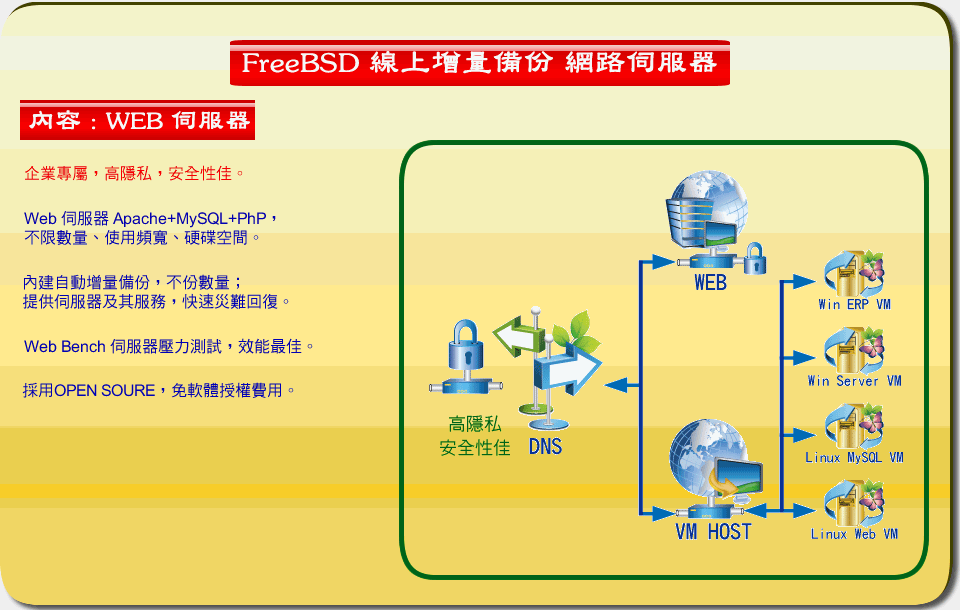 FreeBSD 線上增量備份 網路伺服器

內容：WEB 伺服器

企業專屬，高隱私，安全性佳。

Web 伺服器 Apache+MySQL+PhP，
不限數量、使用頻寬、硬碟空間。

內建自動增量備份，不份數量；
提供伺服器及其服務，快速災難回復。

Web Bench 伺服器壓力測試，效能最佳。

採用OPEN SOURE，免軟體授權費用。

高隱私
安全性佳

DNS

WEB

VM HOST

Win ERP VM

Win Server VM

Linux MySQL VM

Linux Web VM